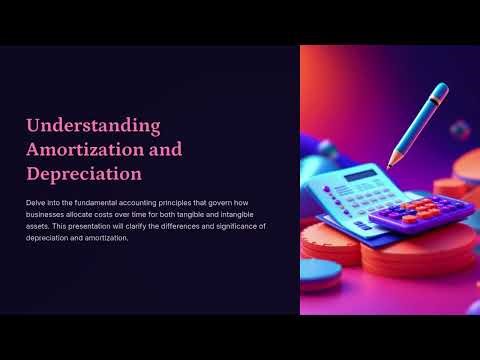 Understanding Amortization and Depreciation

Delve into the fundamental accounting principles that govern how businesses allocate costs over time for both tangible and intangible assets. This presentation will clarify the differences and significance of depreciation and amortization.